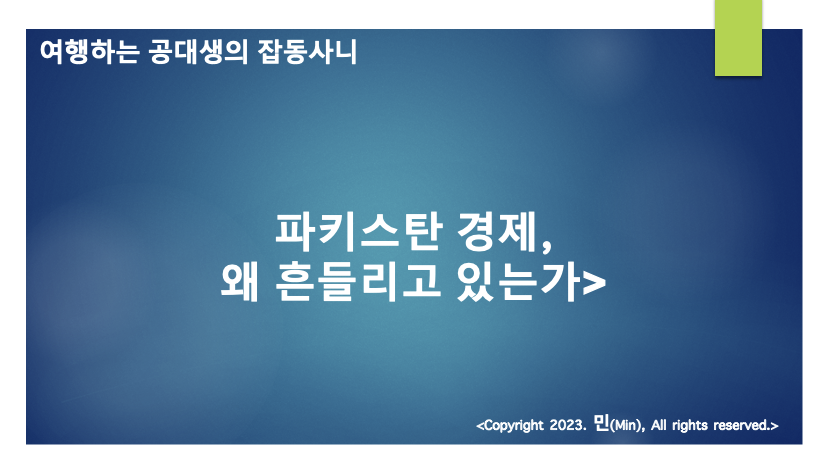 여행하는 공대생의 잡동사니

파키스탄 경제,
왜 흔들리고 있는가>

<Copyright 2023. 민(Min), All rights reserved.>